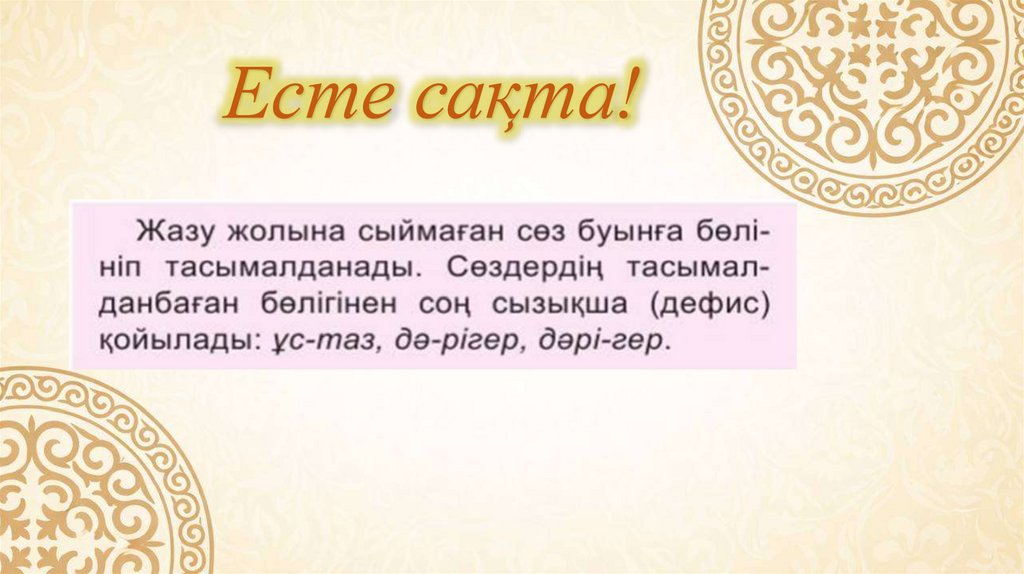 Есте сақта!

Жазу жолына сыймаған сөз буынға бөлініп тасымалданады. Сөздердің тасымалданбаған бөлігінен соң сызықша (дефис) қойылады: ұс-таз, дә-рігер, дәрі-гер.